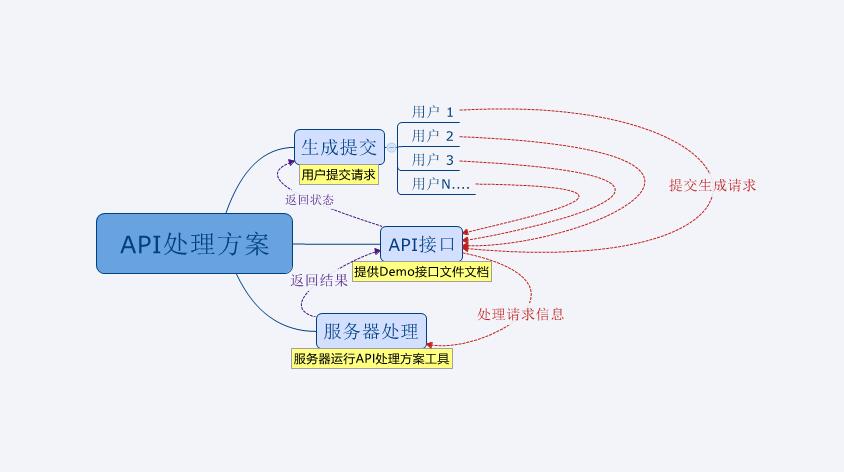 API处理方案

生成提交
用户提交请求

用户 1
用户 2
用户 3
用户N....

提交生成请求

返回状态

API接口
提供Demo接口文件文档

返回结果

处理请求信息

服务器处理
服务器运行API处理方案工具